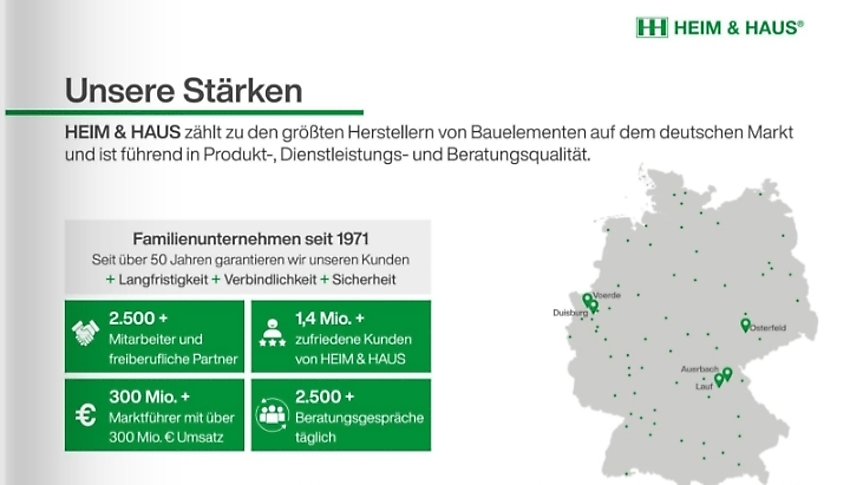 HEIM & HAUS®

Unsere Stärken

HEIM & HAUS zählt zu den größten Herstellern von Bauelementen auf dem deutschen Markt und ist führend in Produkt-, Dienstleistungs- und Beratungsqualität.

Familienunternehmen seit 1971
Seit über 50 Jahren garantieren wir unseren Kunden
+ Langfristigkeit + Verbindlichkeit + Sicherheit

2.500 +
Mitarbeiter und freiberufliche Partner

1,4 Mio. +
zufriedene Kunden von HEIM & HAUS

300 Mio. +
Marktführer mit über 300 Mio. € Umsatz

2.500 +
Beratungsgespräche täglich

Voerde
Duisburg
Osterfeld
Auerbach
Lauf